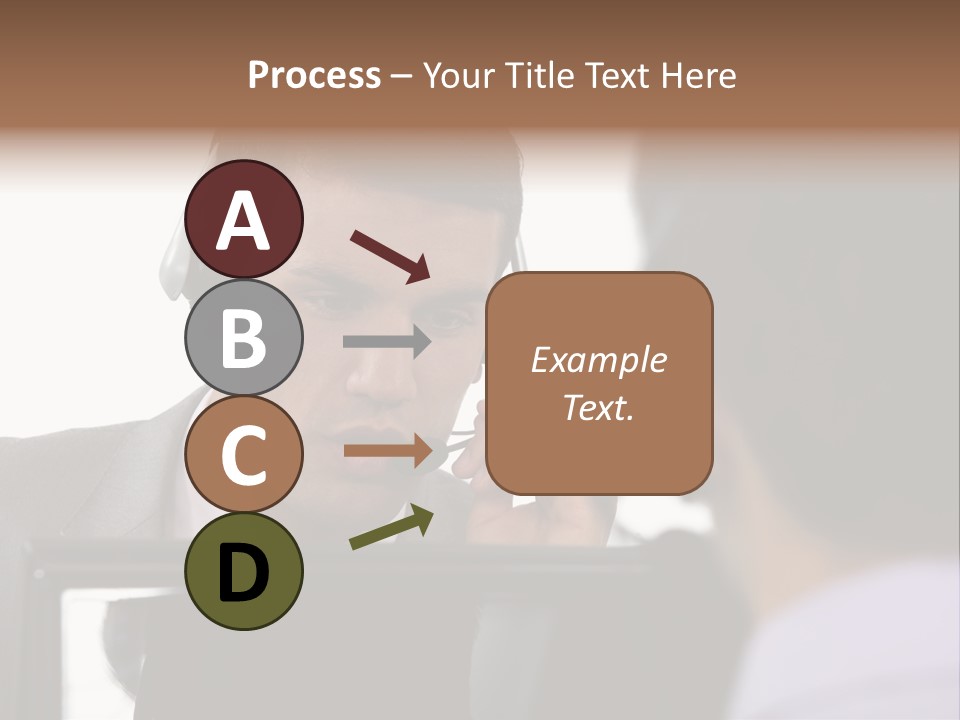 Process – Your Title Text Here

A

B

C

D

Example Text.